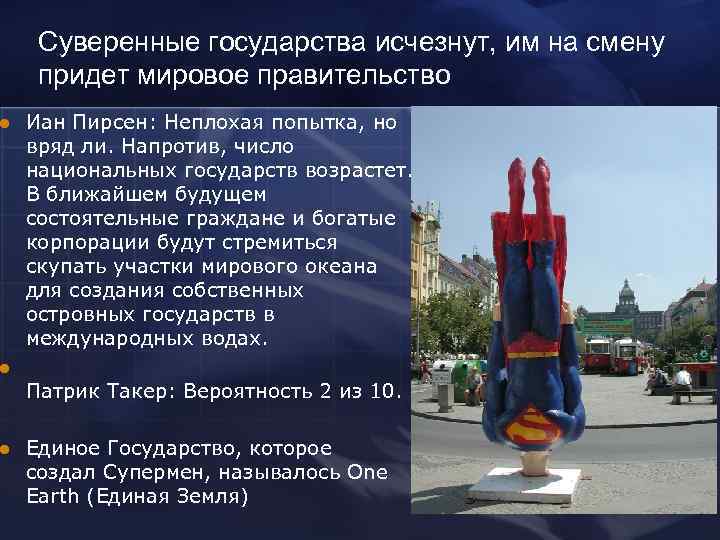 Суверенные государства исчезнут, им на смену придет мировое правительство

Иан Пирсен: Неплохая попытка, но вряд ли. Напротив, число национальных государств возрастет. В ближайшем будущем состоятельные граждане и богатые корпорации будут стремиться скупать участки мирового океана для создания собственных островных государств в международных водах.

Патрик Такер: Вероятность 2 из 10.

Единое Государство, которое создал Супермен, называлось One Earth (Единая Земля)